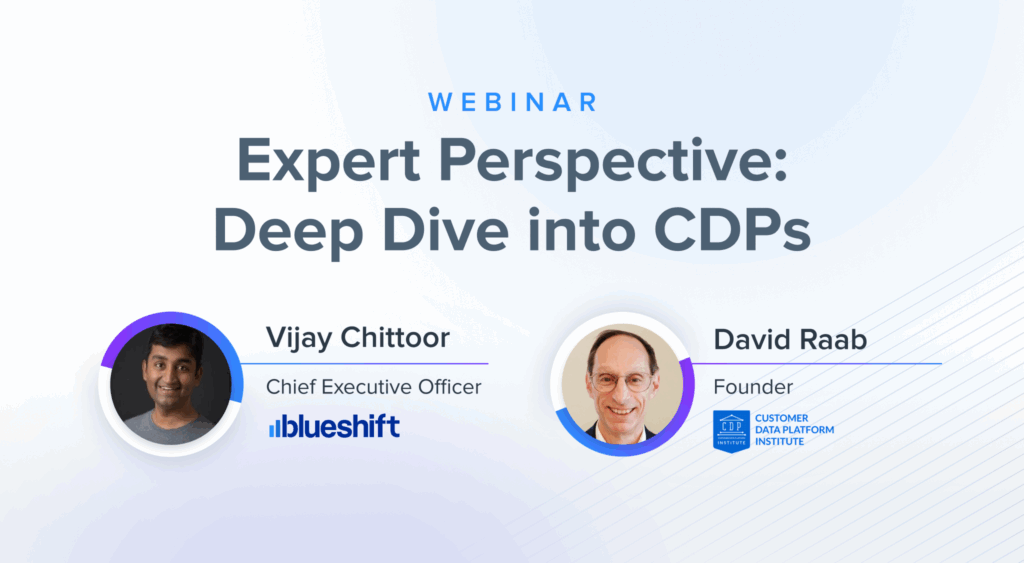 WEBINAR

Expert Perspective: Deep Dive into CDPs

Vijay Chittoor

Chief Executive Officer

blueshift

David Raab

Founder

CDP INSTITUTE

CUSTOMER DATA PLATFORM INSTITUTE